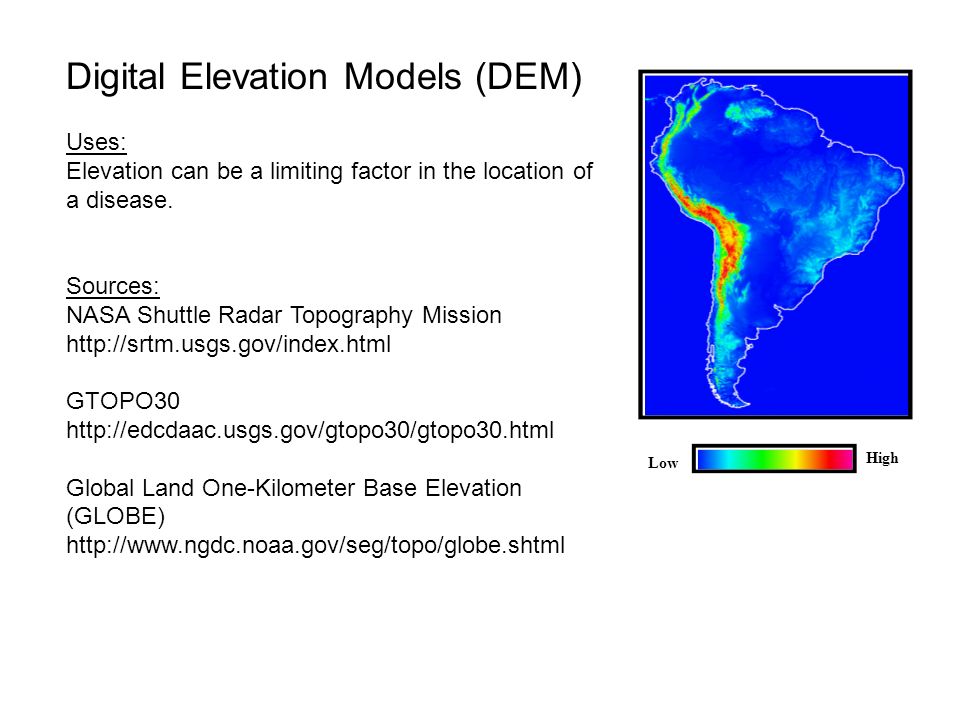 Digital Elevation Models (DEM)

Uses:
Elevation can be a limiting factor in the location of a disease.

Sources:
NASA Shuttle Radar Topography Mission
http://srtm.usgs.gov/index.html

GTOPO30
http://edcdaac.usgs.gov/gtopo30/gtopo30.html

Global Land One-Kilometer Base Elevation (GLOBE)
http://www.ngdc.noaa.gov/seg/topo/globe.shtml

Low High